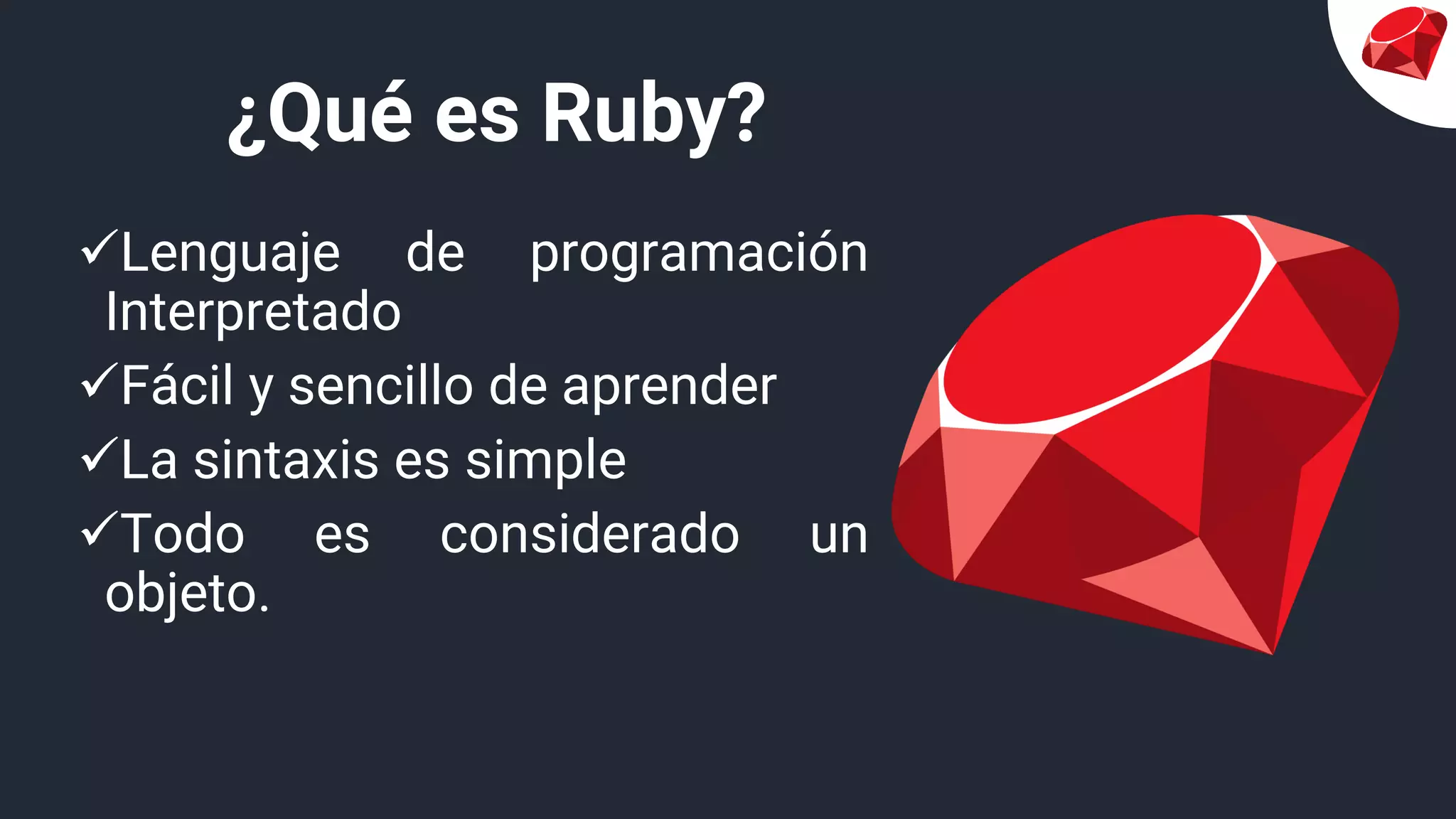 ¿Qué es Ruby?

✓Lenguaje de programación Interpretado

✓Fácil y sencillo de aprender

✓La sintaxis es simple

✓Todo es considerado un objeto.